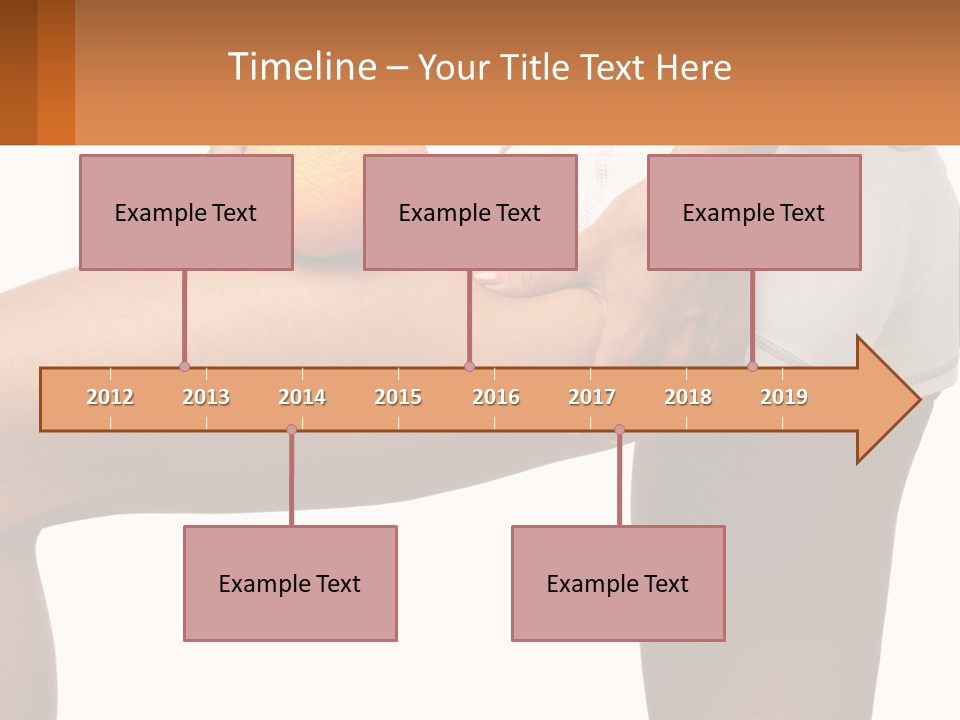 Timeline – Your Title Text Here

Example Text

Example Text

Example Text

2012 2013 2014 2015 2016 2017 2018 2019

Example Text

Example Text